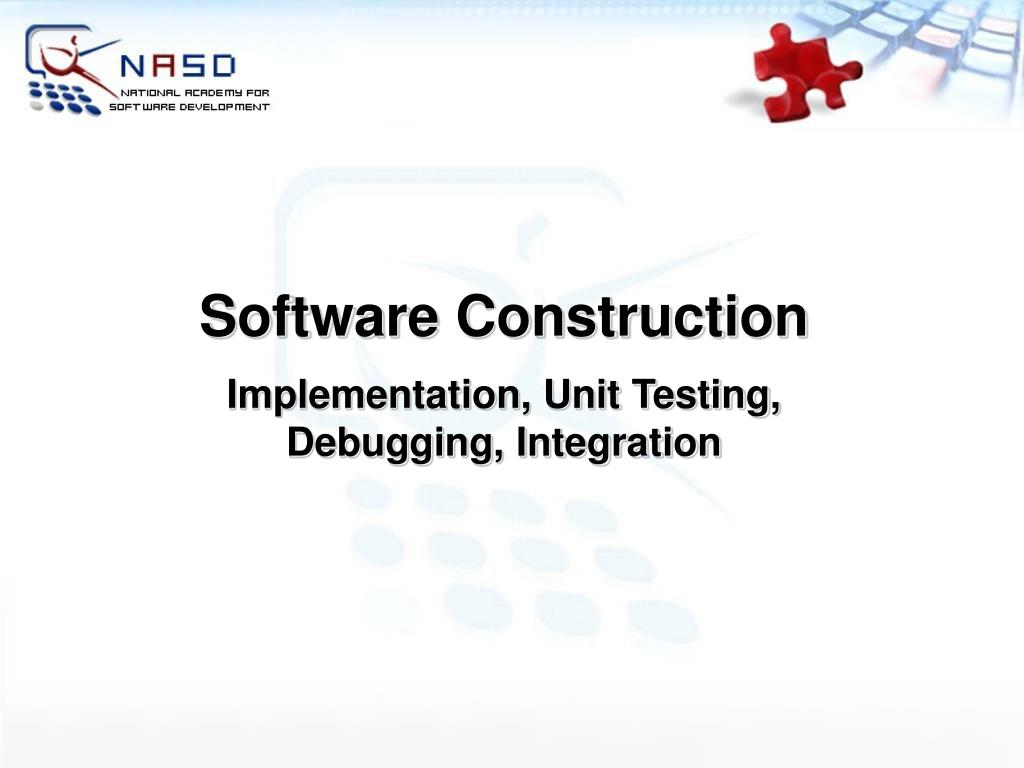 NASD
NATIONAL ACADEMY FOR
SOFTWARE DEVELOPMENT

Software Construction

Implementation, Unit Testing, Debugging, Integration